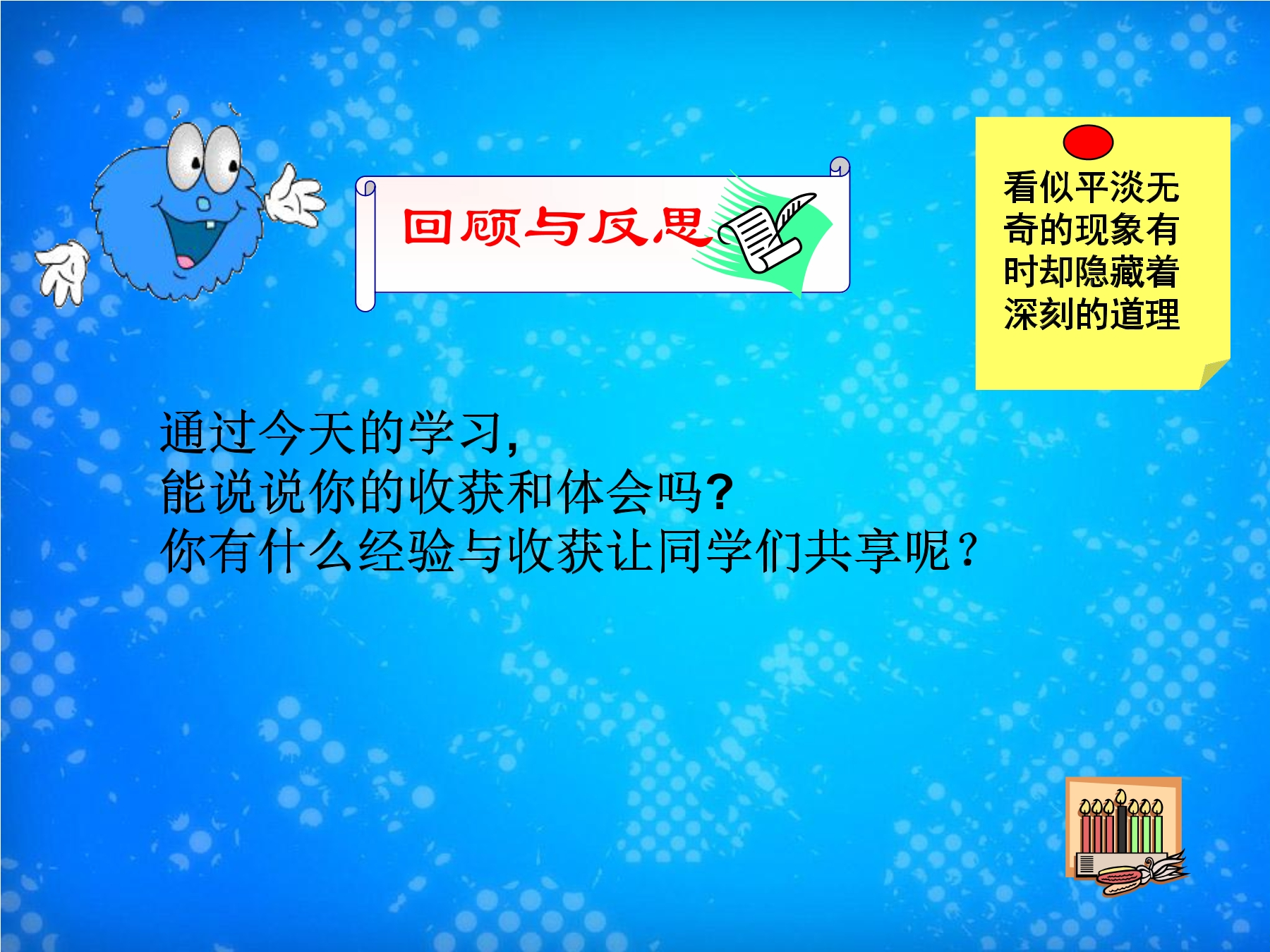 回顾与反思

看似平淡无奇的现象有时却隐藏着深刻的道理

通过今天的学习,
能说说你的收获和体会吗?
你有什么经验与收获让同学们共享呢?